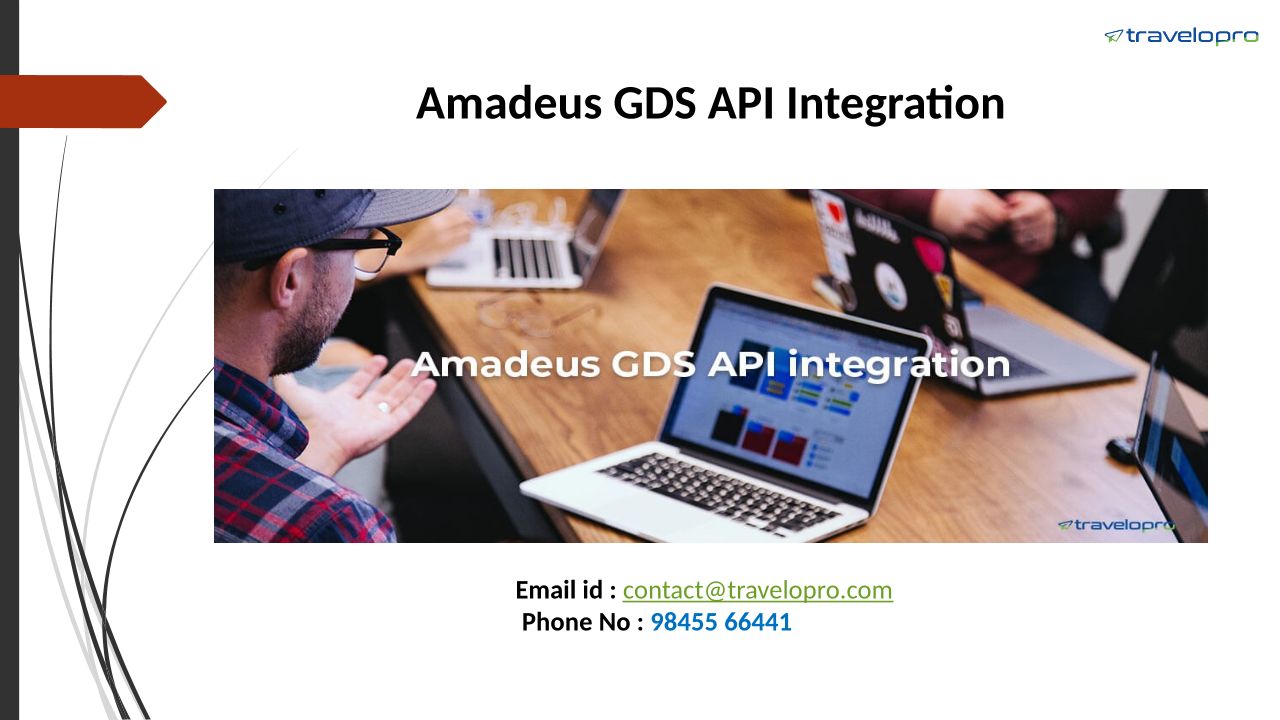 travelopro

Amadeus GDS API Integration

Amadeus GDS API integration

travelopro

Email id : contact@travelopro.com
Phone No : 98455 66441